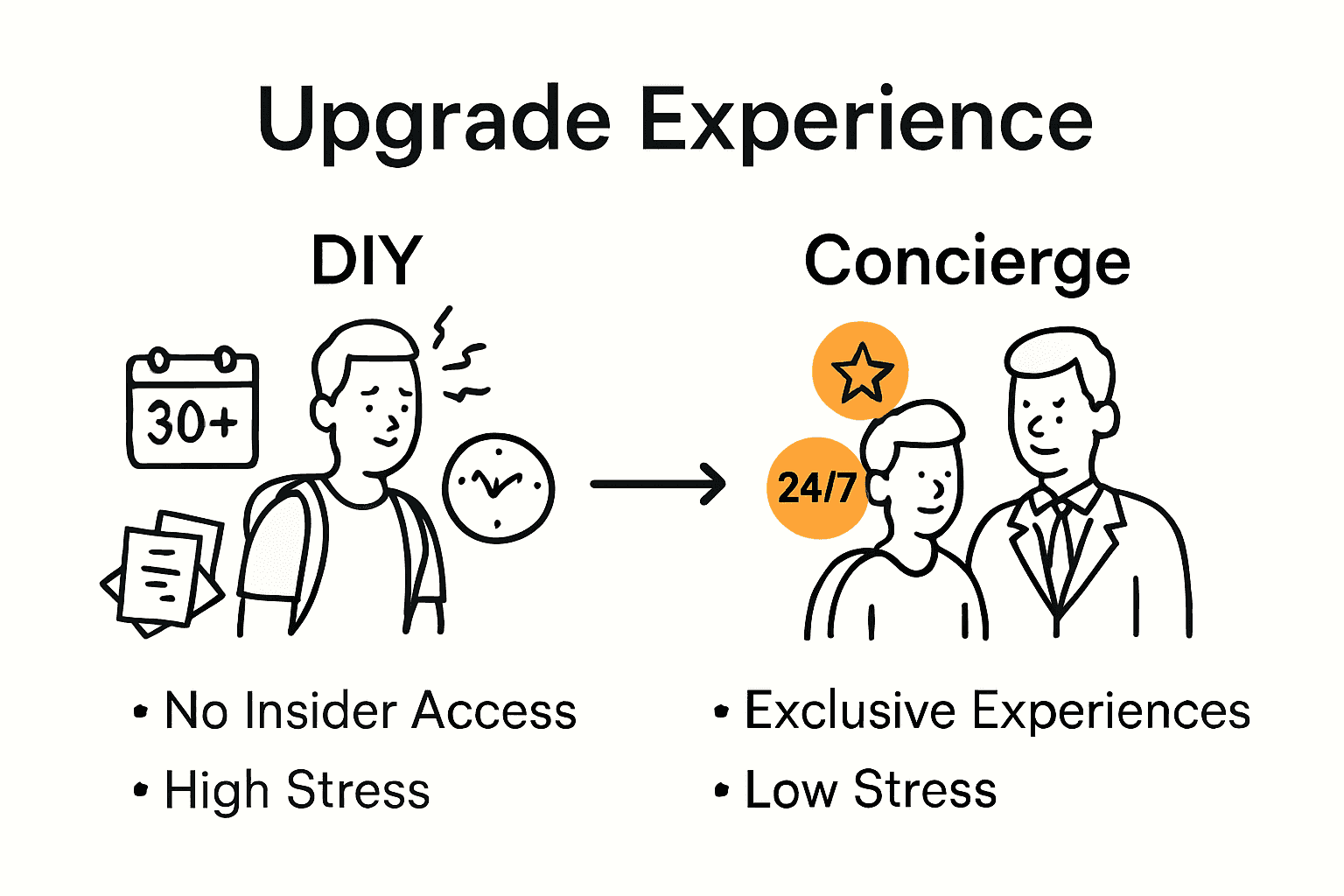 Upgrade Experience

DIY

30+

• No Insider Access
• High Stress

Concierge

24/7

• Exclusive Experiences
• Low Stress